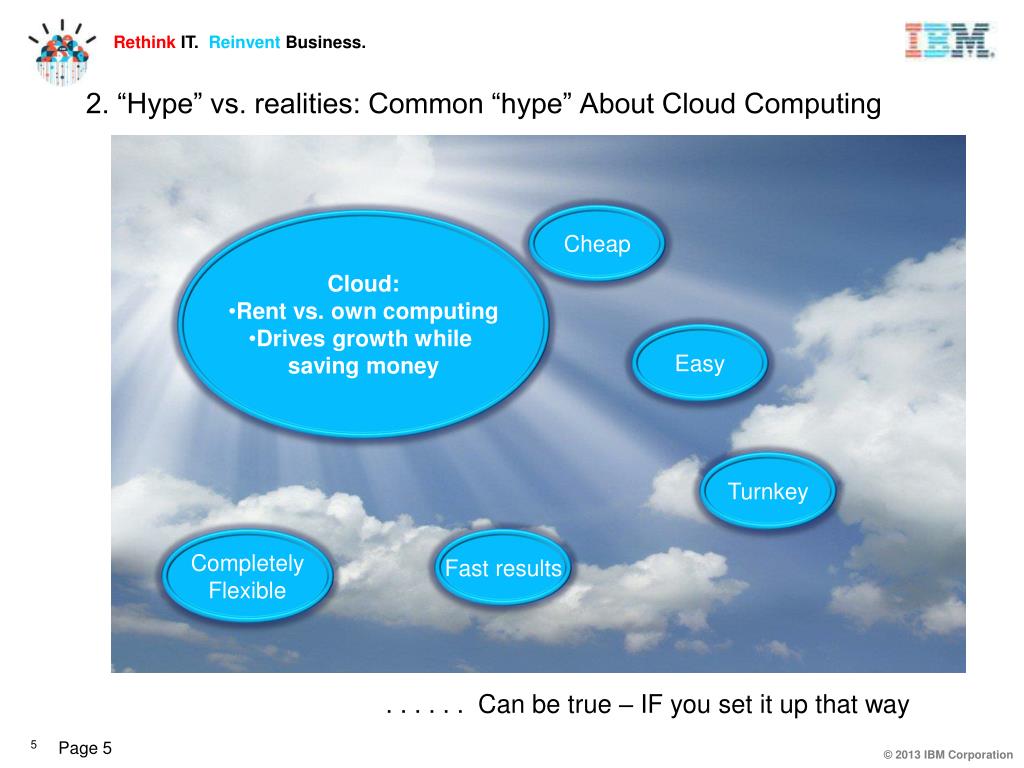 Rethink IT. Reinvent Business.

IBM

2. “Hype” vs. realities: Common “hype” About Cloud Computing

Cloud:
•Rent vs. own computing
•Drives growth while saving money

Cheap

Easy

Turnkey

Completely Flexible

Fast results

. . . . . . Can be true – IF you set it up that way

5 Page 5

© 2013 IBM Corporation